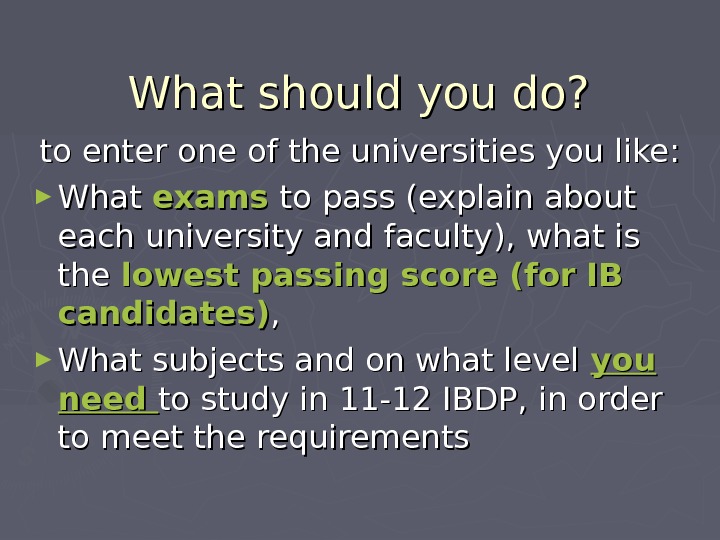 What should you do?

to enter one of the universities you like:

► What exams to pass (explain about each university and faculty), what is the lowest passing score (for IB candidates),

► What subjects and on what level you need to study in 11-12 IBDP, in order to meet the requirements